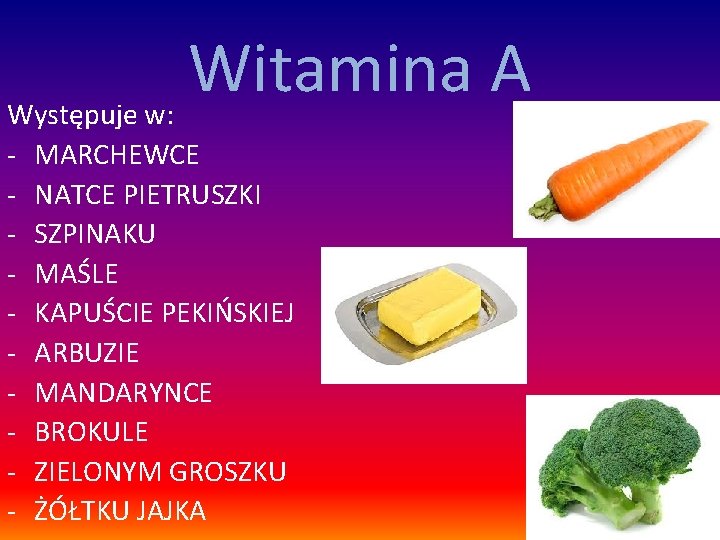 Witamina A

Występuje w:
- MARCHEWCE
- NATCE PIETRUSZKI
- SZPINAKU
- MAŚLE
- KAPUŚCIE PEKIŃSKIEJ
- ARBUZIE
- MANDARYNCE
- BROKULE
- ZIELONYM GROSZKU
- ŻÓŁTKU JAJKA